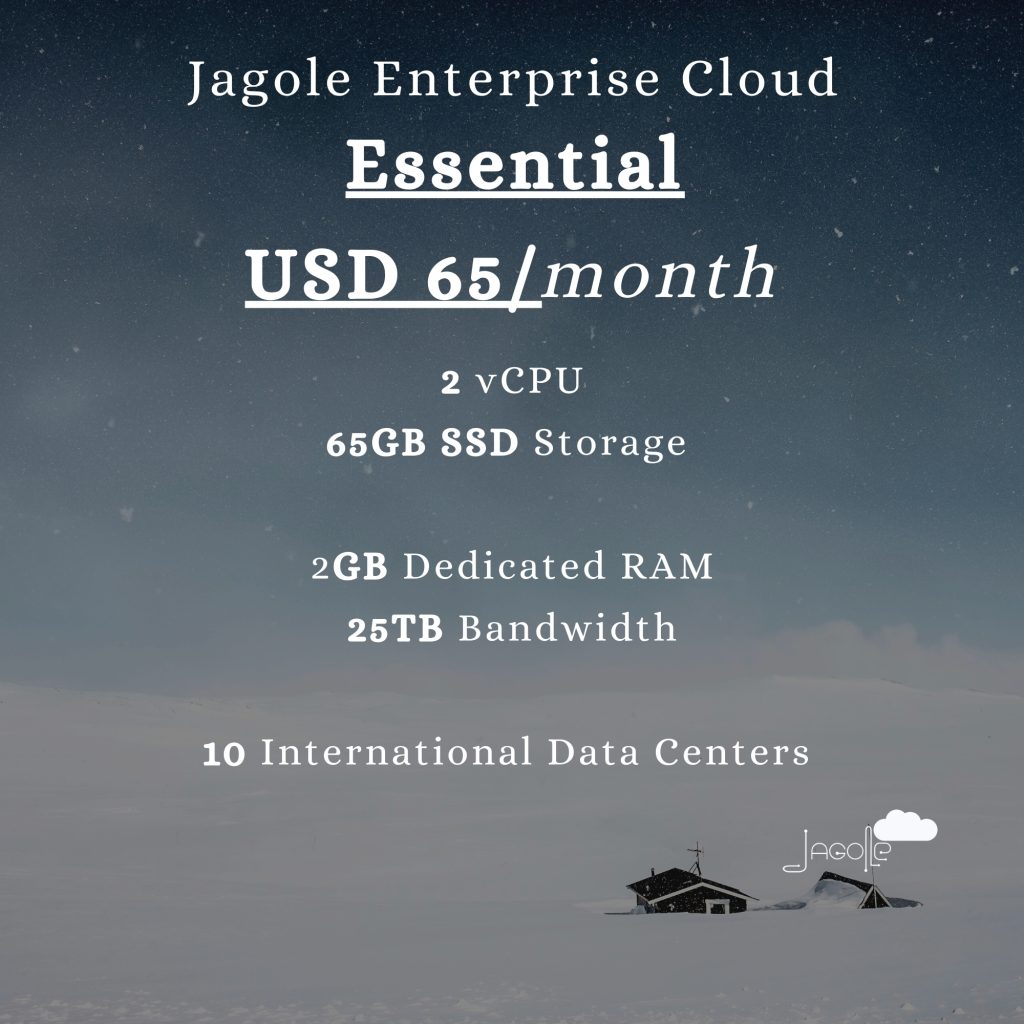 Jagole Enterprise Cloud

Essential

USD 65/month

2 vCPU

65GB SSD Storage

2GB Dedicated RAM

25TB Bandwidth

10 International Data Centers

JAGOLE